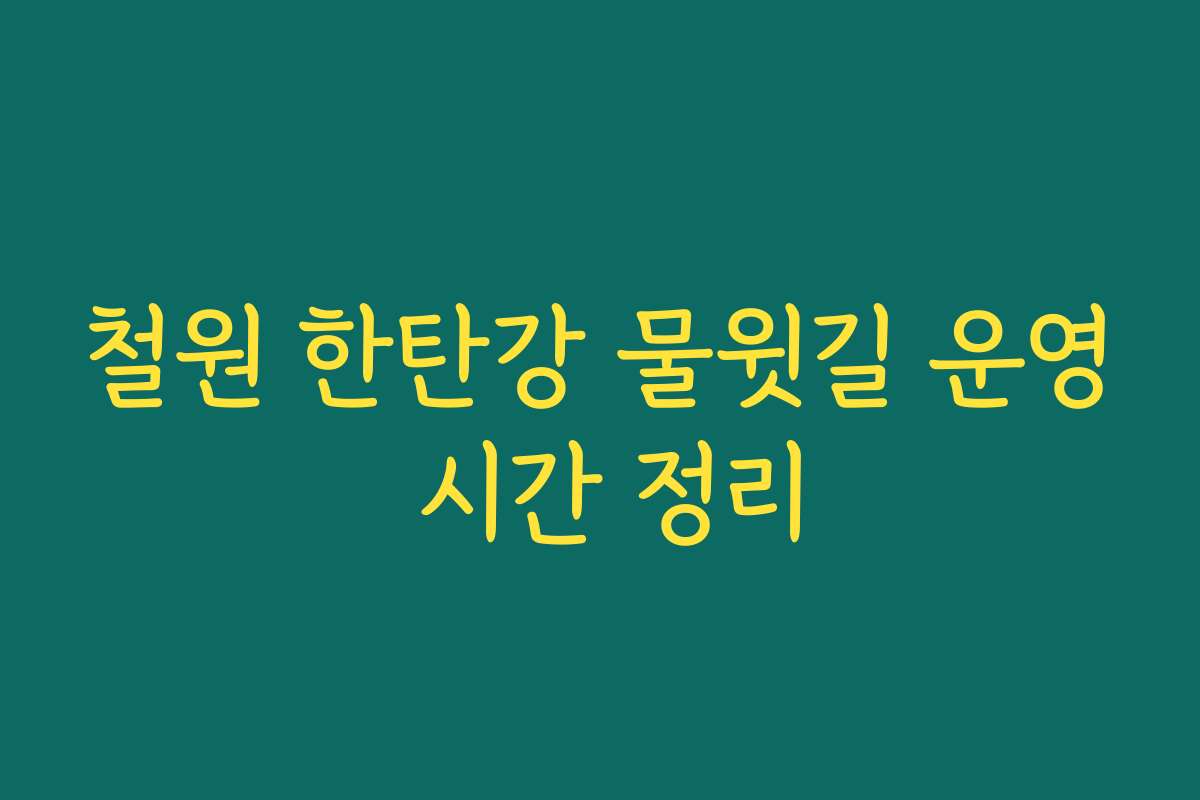 철원 한탄강 물윗길 운영 시간 정리